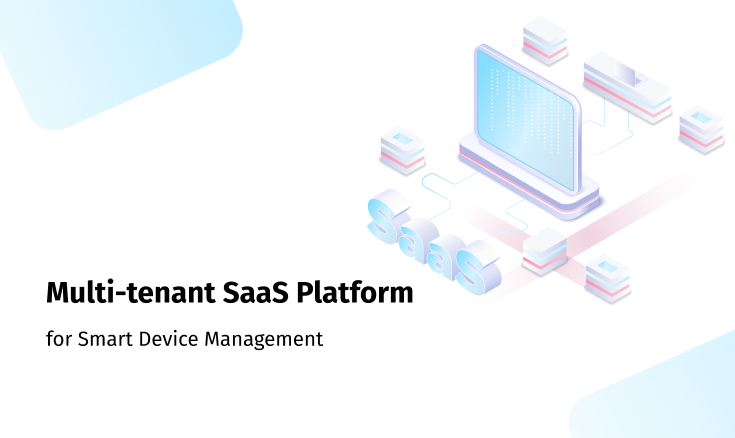 SaaS

Multi-tenant SaaS Platform

for Smart Device Management